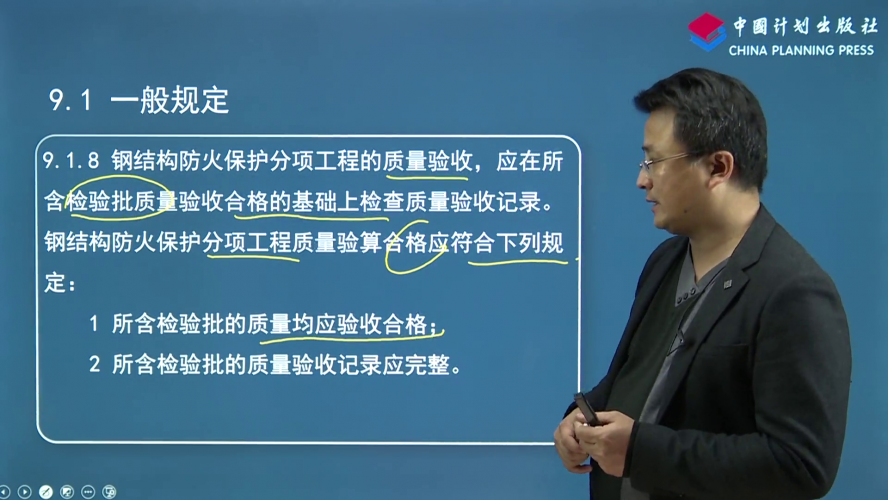 中国计划出版社
CHINA PLANNING PRESS

9.1 一般规定

9.1.8 钢结构防火保护分项工程的质量验收，应在所含检验批质量验收合格的基础上检查质量验收记录。钢结构防火保护分项工程质量验算合格应符合下列规定：

1 所含检验批的质量均应验收合格；

2 所含检验批的质量验收记录应完整。